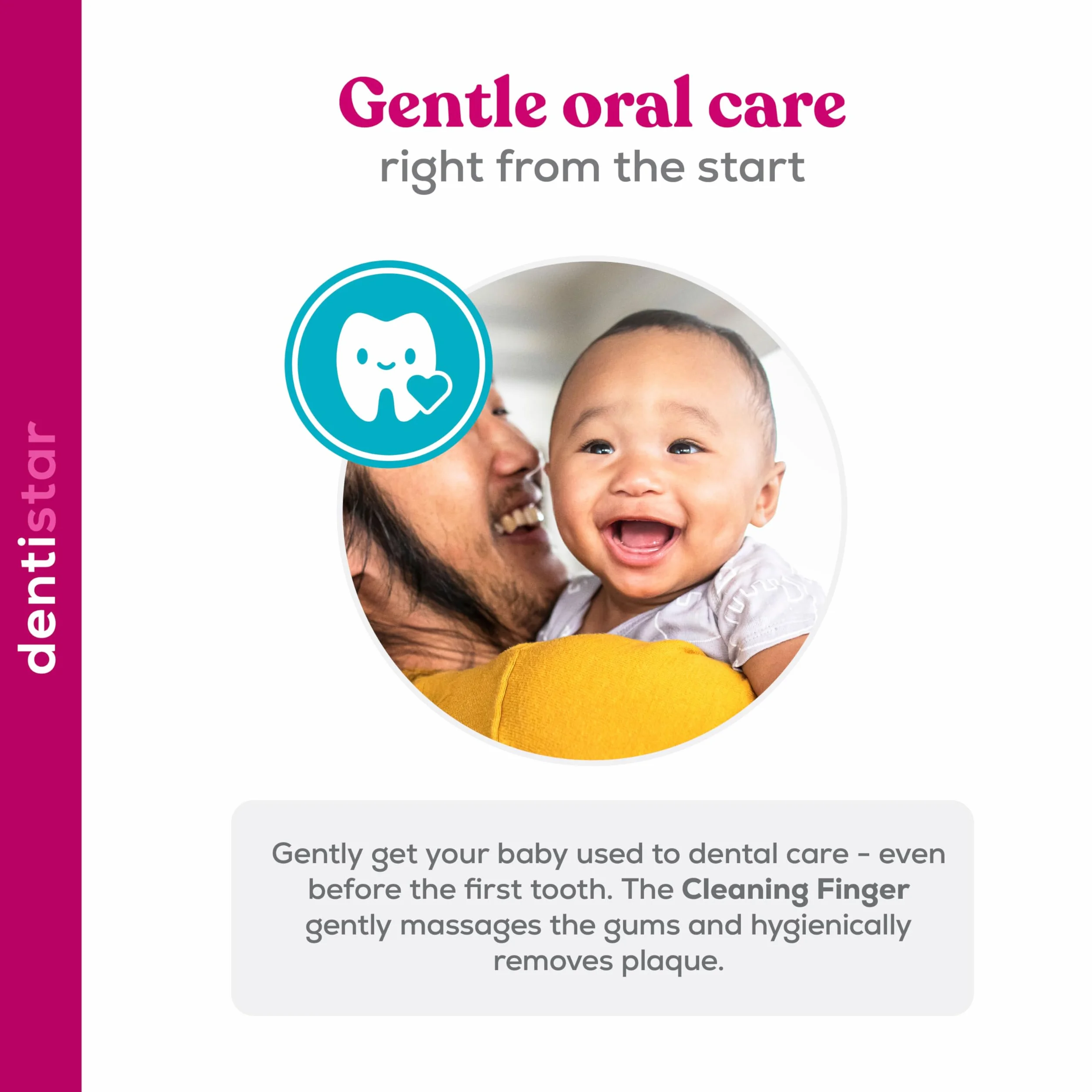 dentistar

Gentle oral care
right from the start

Gently get your baby used to dental care - even before the first tooth. The Cleaning Finger gently massages the gums and hygienically removes plaque.